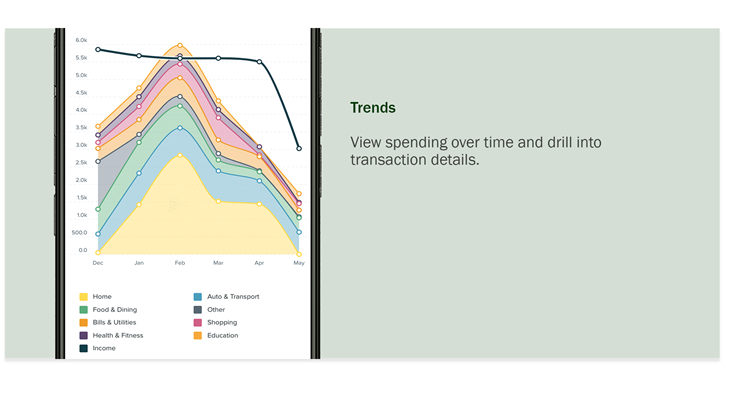 6.0k
5.5k
5.0k
4.5k
4.0k
3.5k
3.0k
2.5k
2.0k
1.5k
1.0k
500.0
0.0

Dec Jan Feb Mar Apr May

Home
Food & Dining
Bills & Utilities
Health & Fitness
Income
Auto & Transport
Other
Shopping
Education

Trends

View spending over time and drill into transaction details.